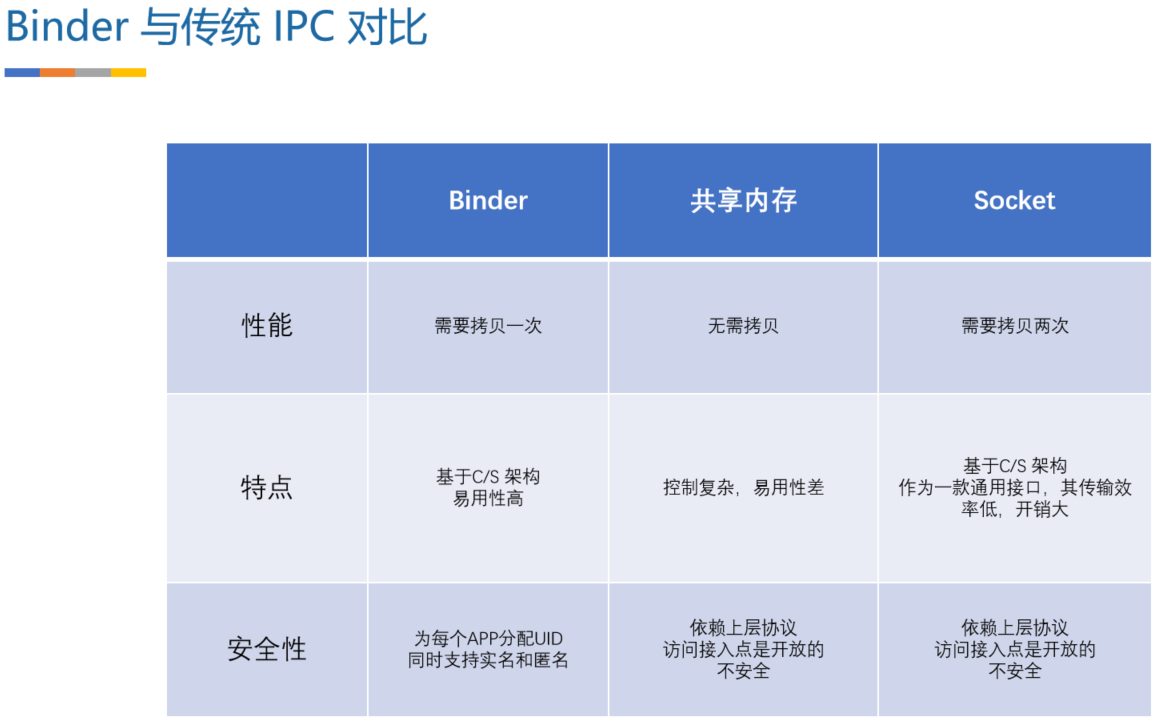 Binder 与传统 IPC 对比

| | Binder | 共享内存 | Socket |
|---|---|---|---|
| 性能 | 需要拷贝一次 | 无需拷贝 | 需要拷贝两次 |
| 特点 | 基于C/S 架构 易用性高 | 控制复杂，易用性差 | 基于C/S 架构 作为一款通用接口，其传输效率低，开销大 |
| 安全性 | 为每个APP分配UID 同时支持实名和匿名 | 依赖上层协议 访问接入点是开放的 不安全 | 依赖上层协议 访问接入点是开放的 不安全 |